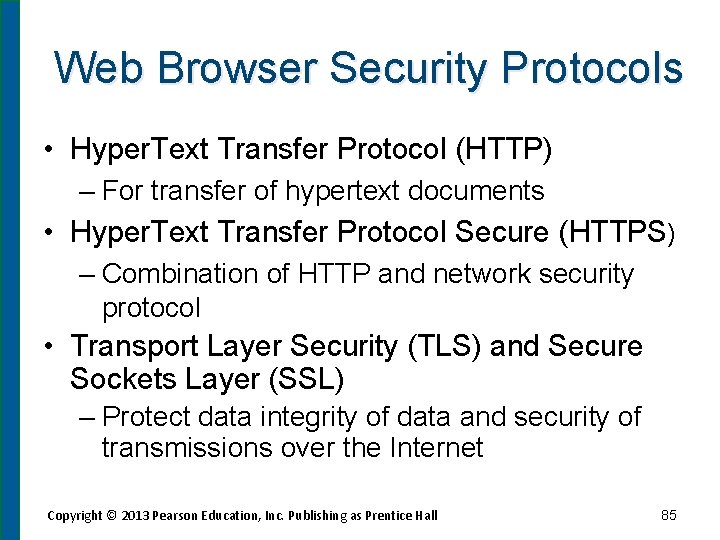 Web Browser Security Protocols

• HyperText Transfer Protocol (HTTP)
– For transfer of hypertext documents

• HyperText Transfer Protocol Secure (HTTPS)
– Combination of HTTP and network security protocol

• Transport Layer Security (TLS) and Secure Sockets Layer (SSL)
– Protect data integrity of data and security of transmissions over the Internet

Copyright © 2013 Pearson Education, Inc. Publishing as Prentice Hall

85